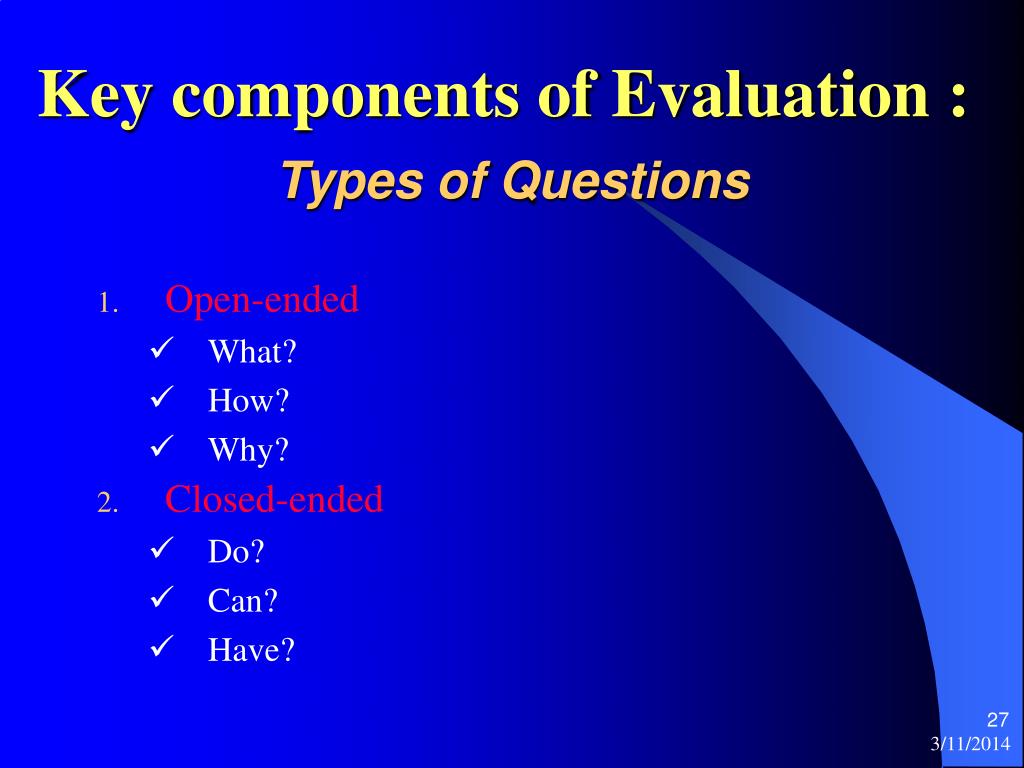 Key components of Evaluation :
Types of Questions

1. Open-ended
✓ What?
✓ How?
✓ Why?
2. Closed-ended
✓ Do?
✓ Can?
✓ Have?

27
3/11/2014